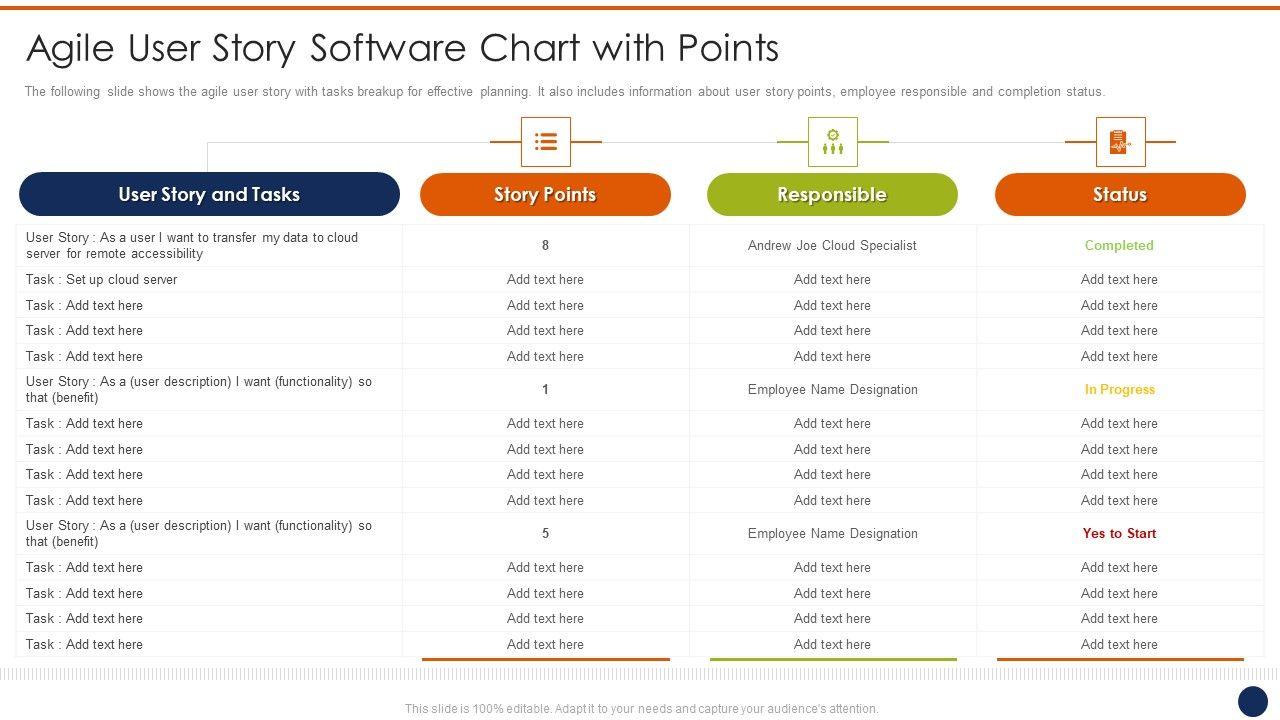 Agile User Story Software Chart with Points

The following slide shows the agile user story with tasks breakup for effective planning. It also includes information about user story points, employee responsible and completion status.

| User Story and Tasks | Story Points | Responsible | Status |
|---|---|---|---|
| User Story : As a user I want to transfer my data to cloud server for remote accessibility | 8 | Andrew Joe Cloud Specialist | Completed |
| Task : Set up cloud server | Add text here | Add text here | Add text here |
| Task : Add text here | Add text here | Add text here | Add text here |
| Task : Add text here | Add text here | Add text here | Add text here |
| Task : Add text here | Add text here | Add text here | Add text here |
| User Story : As a (user description) I want (functionality) so that (benefit) | 1 | Employee Name Designation | In Progress |
| Task : Add text here | Add text here | Add text here | Add text here |
| Task : Add text here | Add text here | Add text here | Add text here |
| Task : Add text here | Add text here | Add text here | Add text here |
| Task : Add text here | Add text here | Add text here | Add text here |
| User Story : As a (user description) I want (functionality) so that (benefit) | 5 | Employee Name Designation | Yes to Start |
| Task : Add text here | Add text here | Add text here | Add text here |
| Task : Add text here | Add text here | Add text here | Add text here |
| Task : Add text here | Add text here | Add text here | Add text here |
| Task : Add text here | Add text here | Add text here | Add text here |

This slide is 100% editable. Adapt it to your needs and capture your audience's attention.